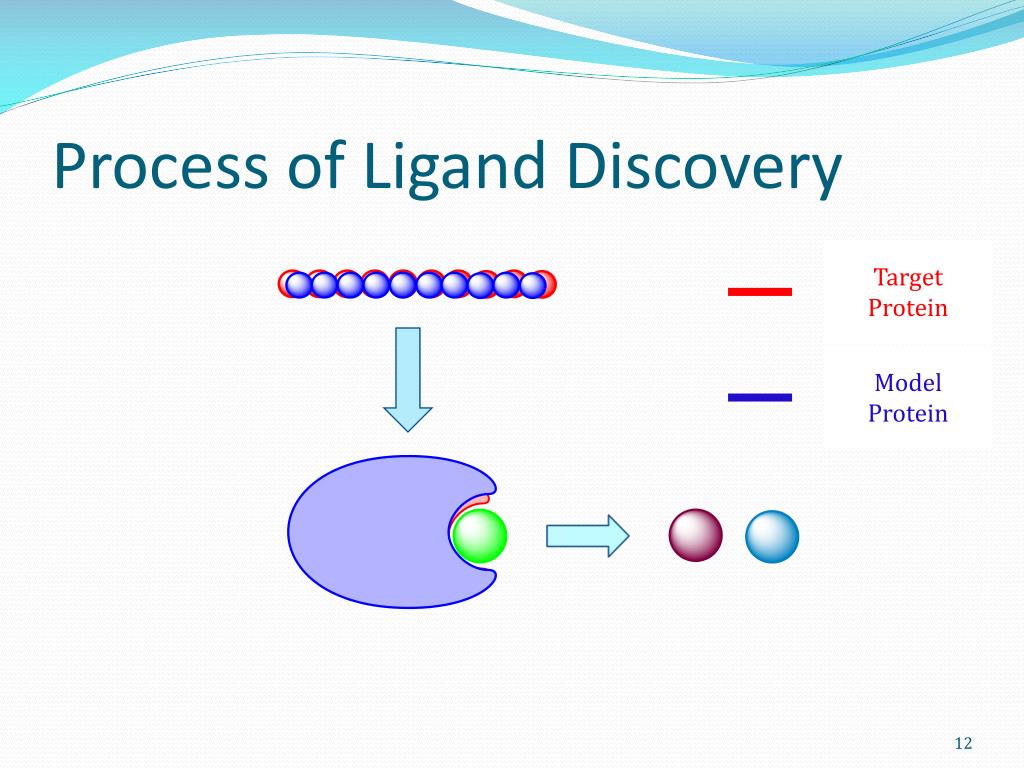 Process of Ligand Discovery

Target Protein

Model Protein

12